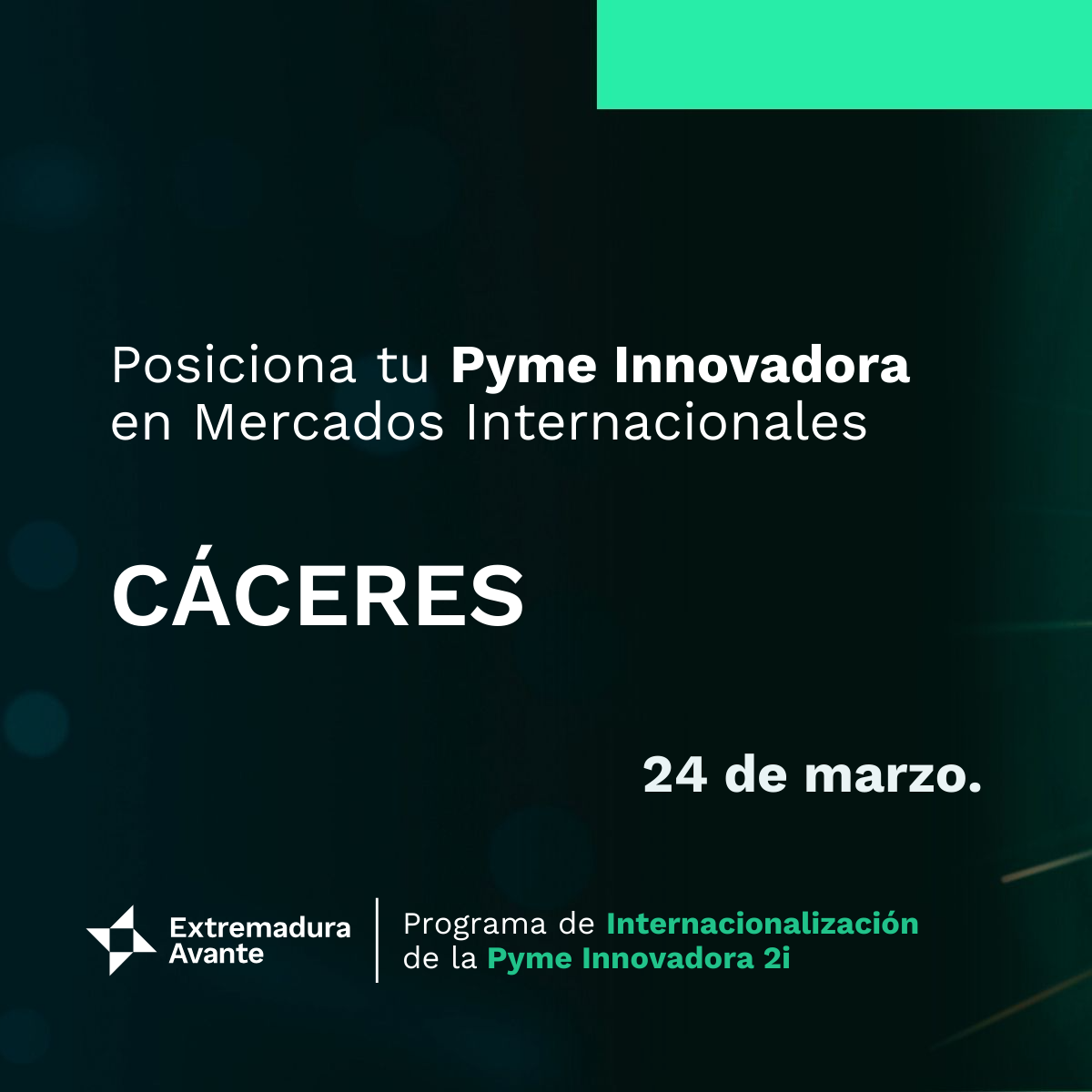 Posiciona tu Pyme Innovadora en Mercados Internacionales

CÁCERES

24 de marzo.

Extremadura Avante

Programa de Internacionalización de la Pyme Innovadora 2i